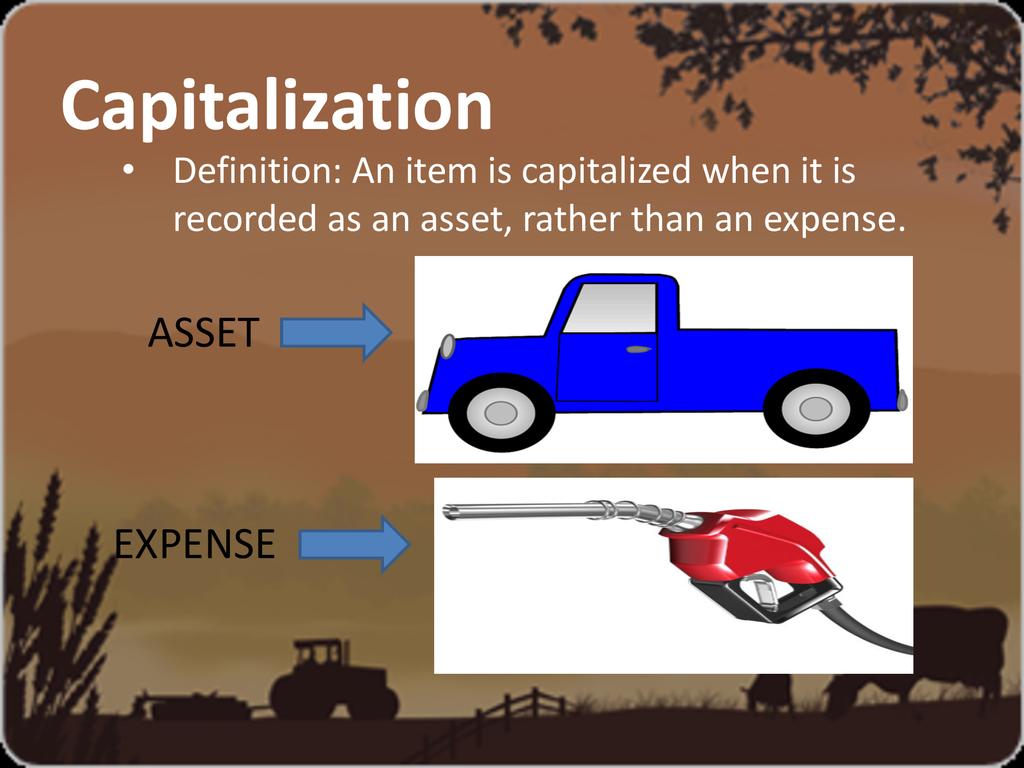 Capitalization

• Definition: An item is capitalized when it is recorded as an asset, rather than an expense.

ASSET

EXPENSE